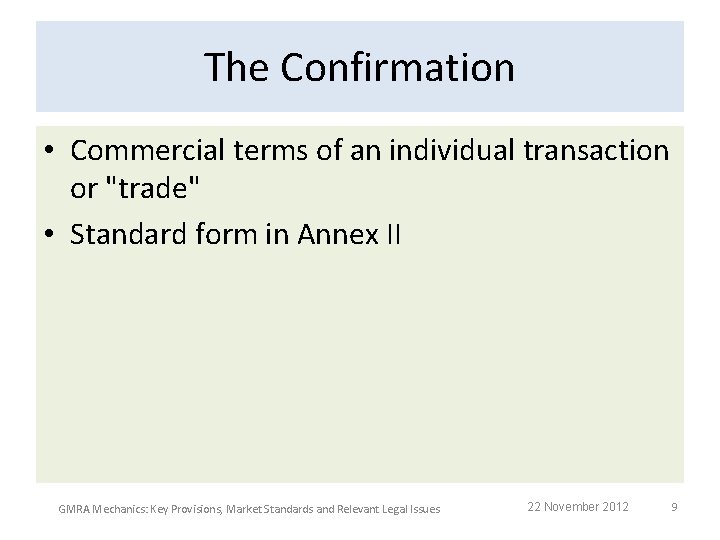 The Confirmation

• Commercial terms of an individual transaction or "trade"

• Standard form in Annex II

GMRA Mechanics: Key Provisions, Market Standards and Relevant Legal Issues

22 November 2012

9